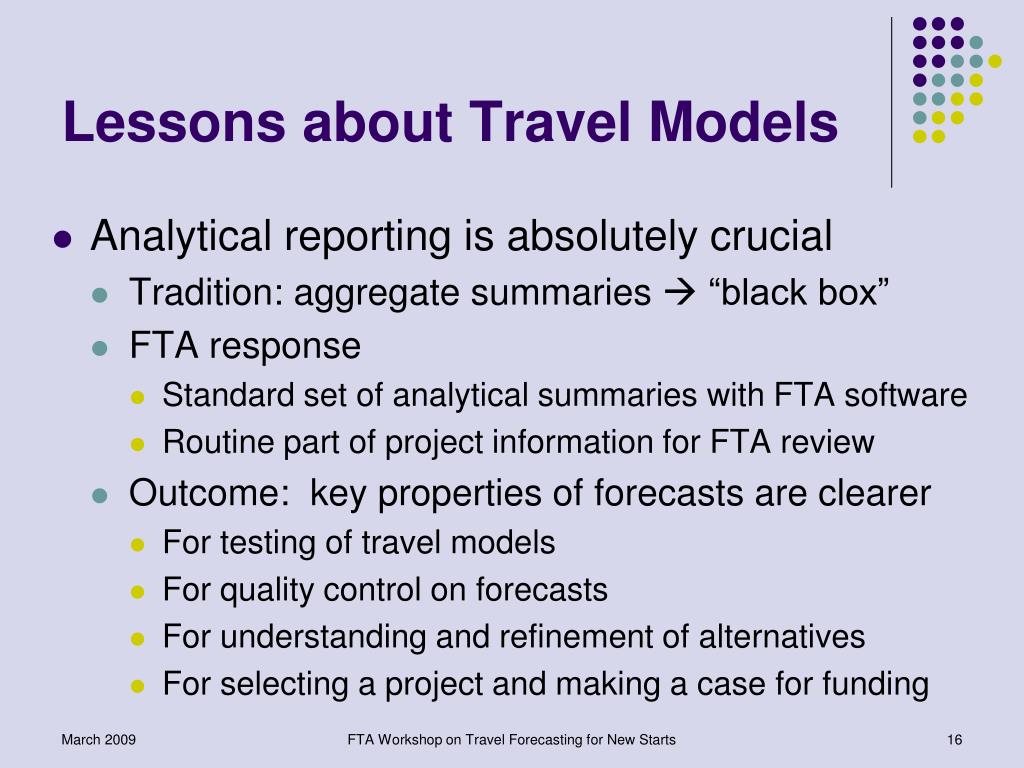 Lessons about Travel Models

- Analytical reporting is absolutely crucial
  - Tradition: aggregate summaries → “black box”
  - FTA response
    - Standard set of analytical summaries with FTA software
    - Routine part of project information for FTA review
  - Outcome: key properties of forecasts are clearer
    - For testing of travel models
    - For quality control on forecasts
    - For understanding and refinement of alternatives
    - For selecting a project and making a case for funding

March 2009

FTA Workshop on Travel Forecasting for New Starts

16